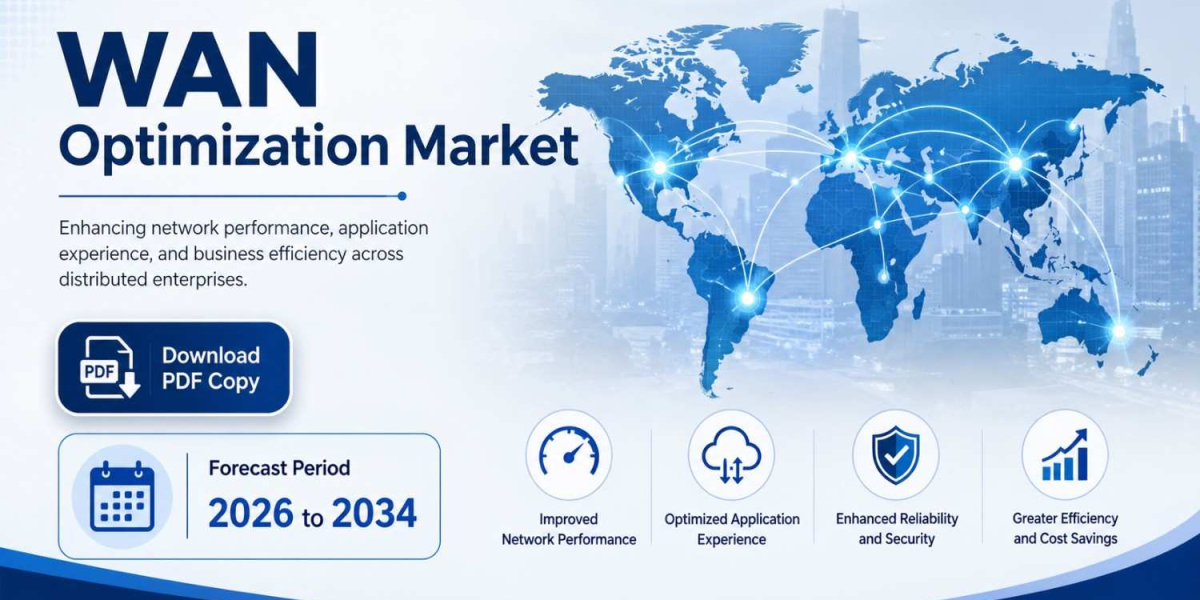 WAN
Optimization Market

Enhancing network performance, application experience, and business efficiency across distributed enterprises.

PDF

Download PDF Copy

Forecast Period
2026 to 2034

Improved Network Performance

Optimized Application Experience

Enhanced Reliability and Security

Greater Efficiency and Cost Savings